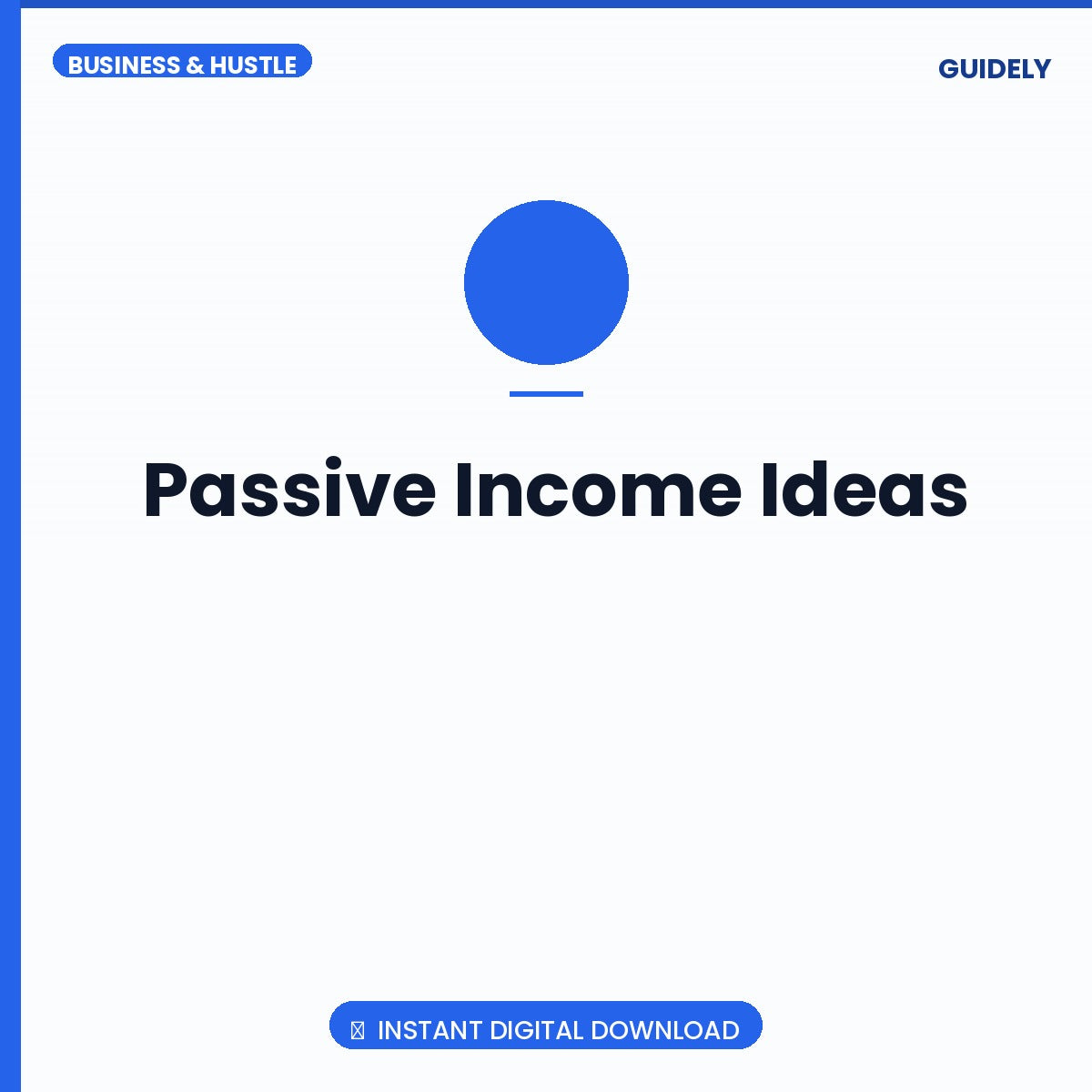 BUSINESS & HUSTLE

GUIDELY

Passive Income Ideas

INSTANT DIGITAL DOWNLOAD